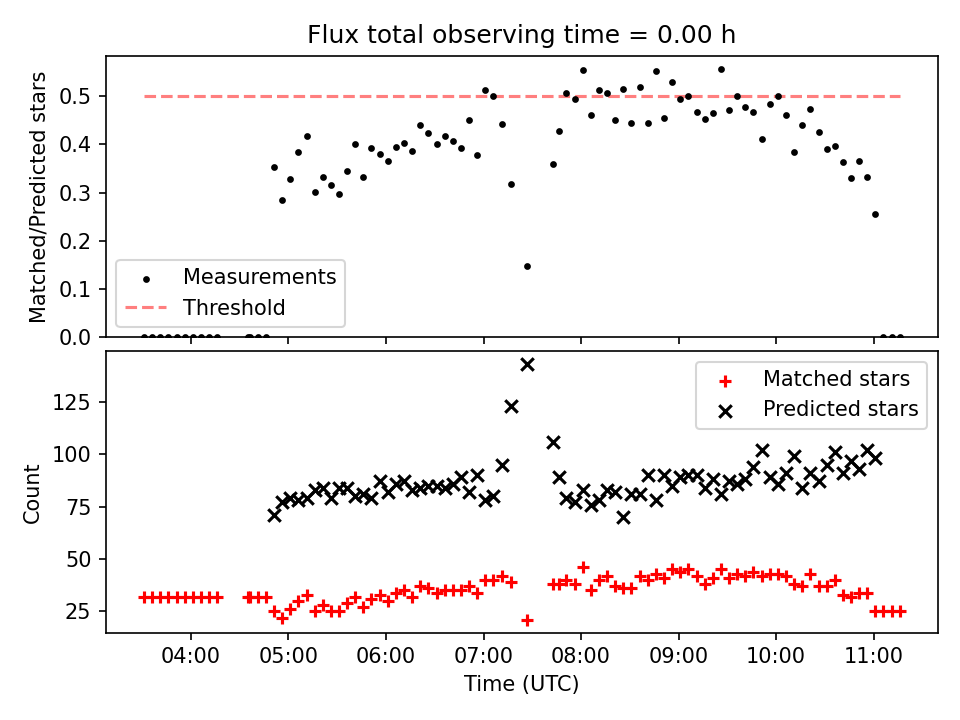 Flux total observing time = 0.00 h

Matched/Predicted stars

0.5
0.4
0.3
0.2
0.1
0.0

Measurements
Threshold

Count

125
100
75
50
25

Matched stars
Predicted stars

04:00
05:00
06:00
07:00
08:00
09:00
10:00
11:00

Time (UTC)